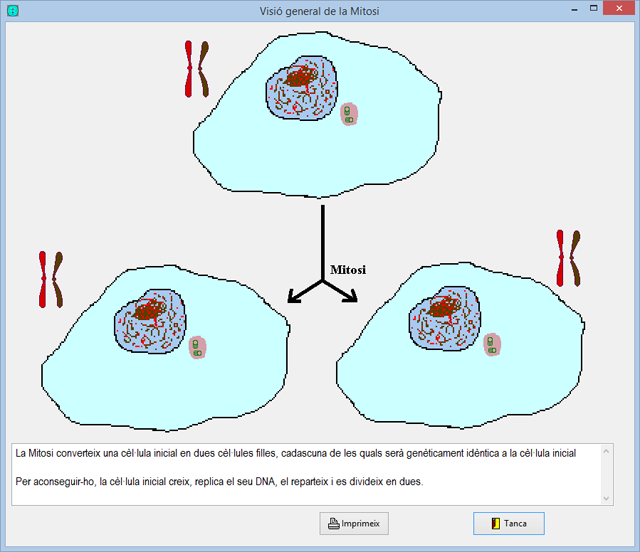 Visió general de la Mitosi

Mitosi

La Mitosi converteix una cèl·lula inicial en dues cèl·lules filles, cadascuna de les quals serà genèticament idèntica a la cèl·lula inicial

Per aconseguir-ho, la cèl·lula inicial creix, replica el seu DNA, el reparteix i es divideix en dues.

Imprimeix

Tanca